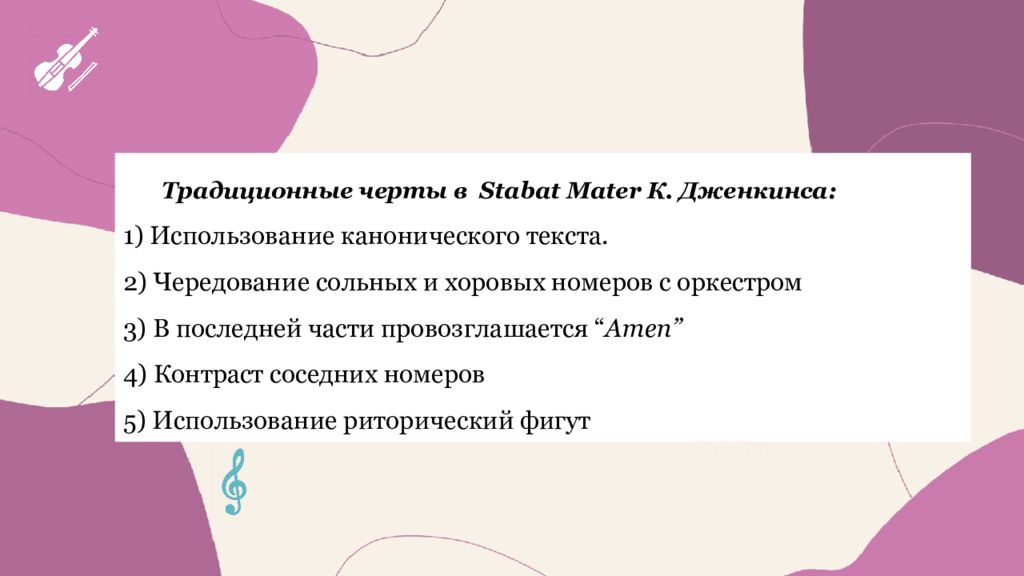 Традиционные черты в Stabat Mater К. Дженкинса:

1) Использование канонического текста.

2) Чередование сольных и хоровых номеров с оркестром

3) В последней части провозглашается “Amen”

4) Контраст соседних номеров

5) Использование риторический фигут